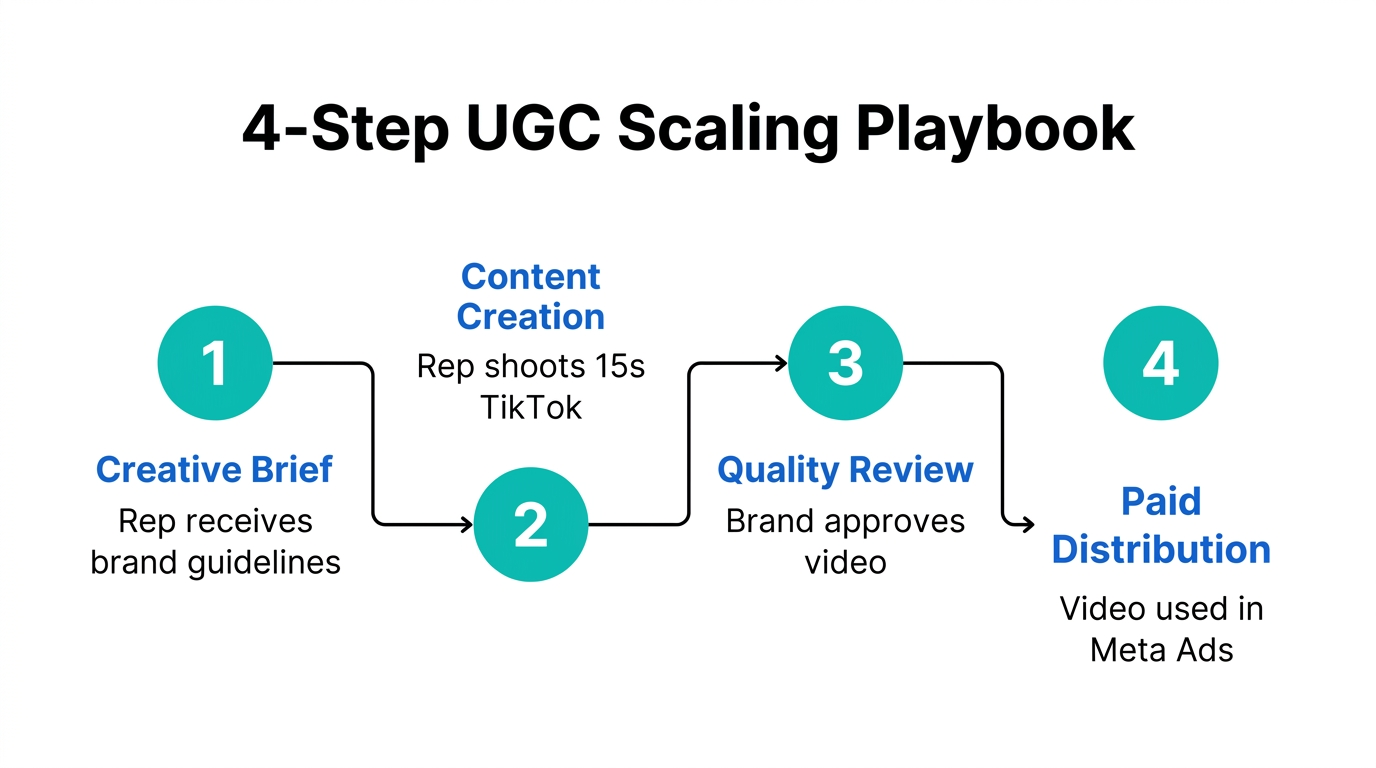 4-Step UGC Scaling Playbook

1

Creative Brief

Rep receives brand guidelines

Content Creation

Rep shoots 15s TikTok

2

3

Quality Review

Brand approves video

4

Paid Distribution

Video used in Meta Ads